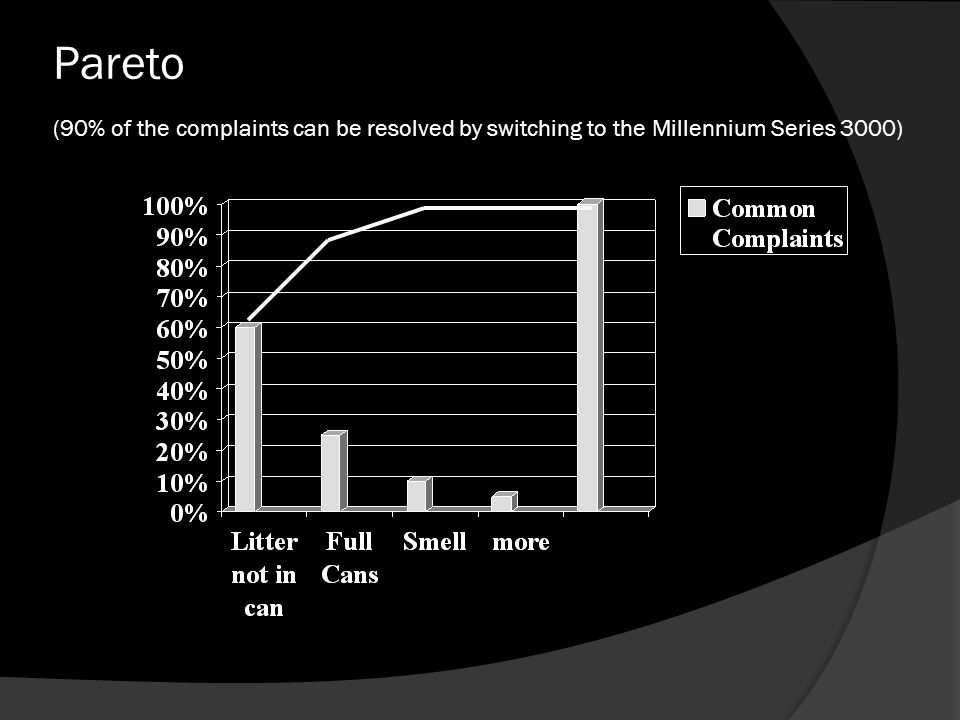 Pareto

(90% of the complaints can be resolved by switching to the Millennium Series 3000)

100%
90%
80%
70%
60%
50%
40%
30%
20%
10%
0%

Litter not in can
Full Cans
Smell
more

Common Complaints